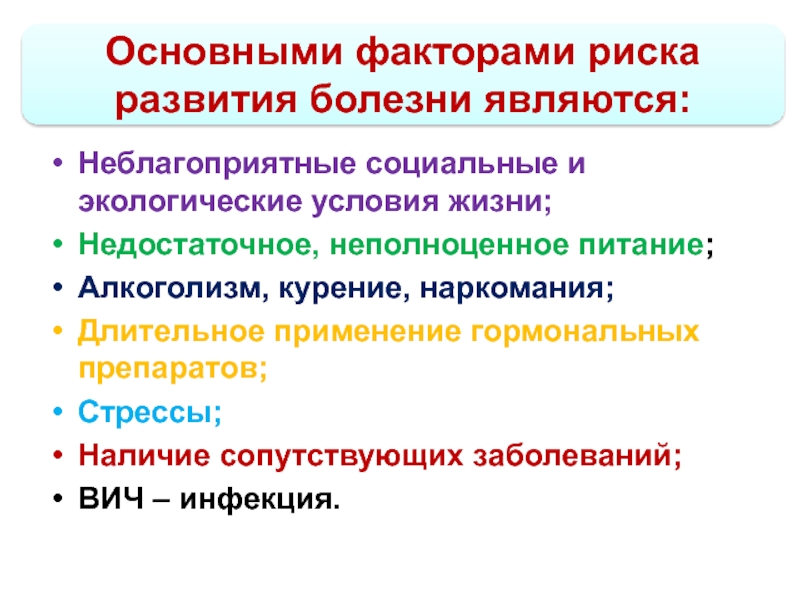 Основными факторами риска развития болезни являются:

• Неблагоприятные социальные и экологические условия жизни;
• Недостаточное, неполноценное питание;
• Алкоголизм, курение, наркомания;
• Длительное применение гормональных препаратов;
• Стрессы;
• Наличие сопутствующих заболеваний;
• ВИЧ – инфекция.